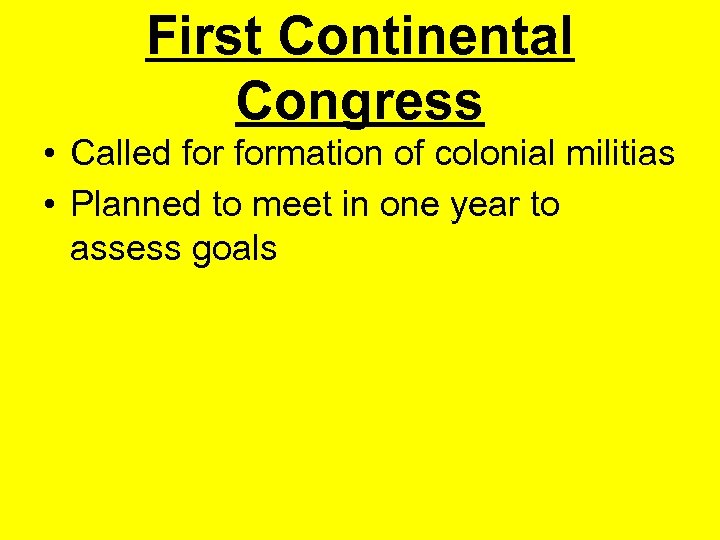 First Continental Congress

• Called for formation of colonial militias
• Planned to meet in one year to assess goals